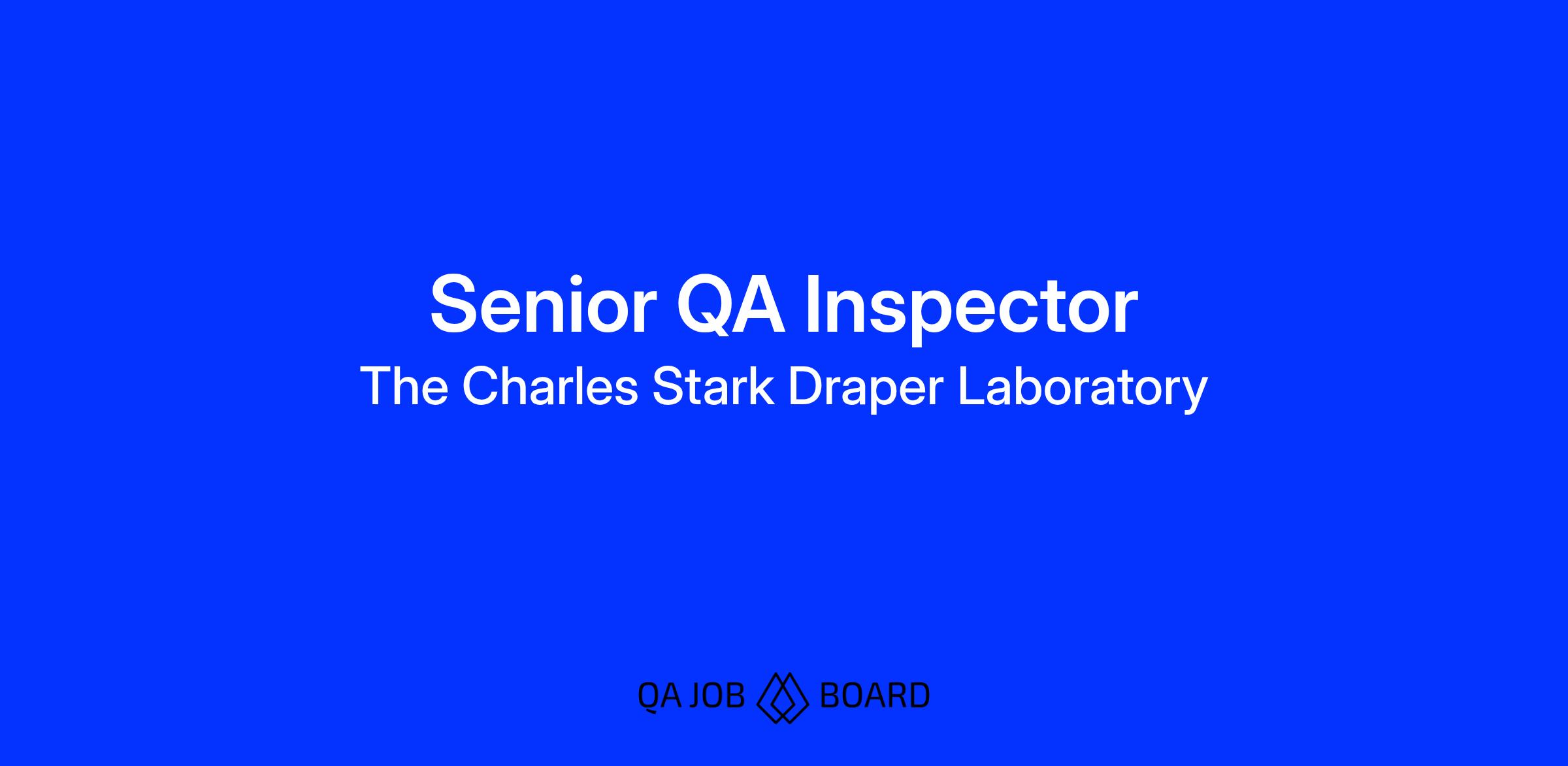 Senior QA Inspector
The Charles Stark Draper Laboratory

QA JOB BOARD